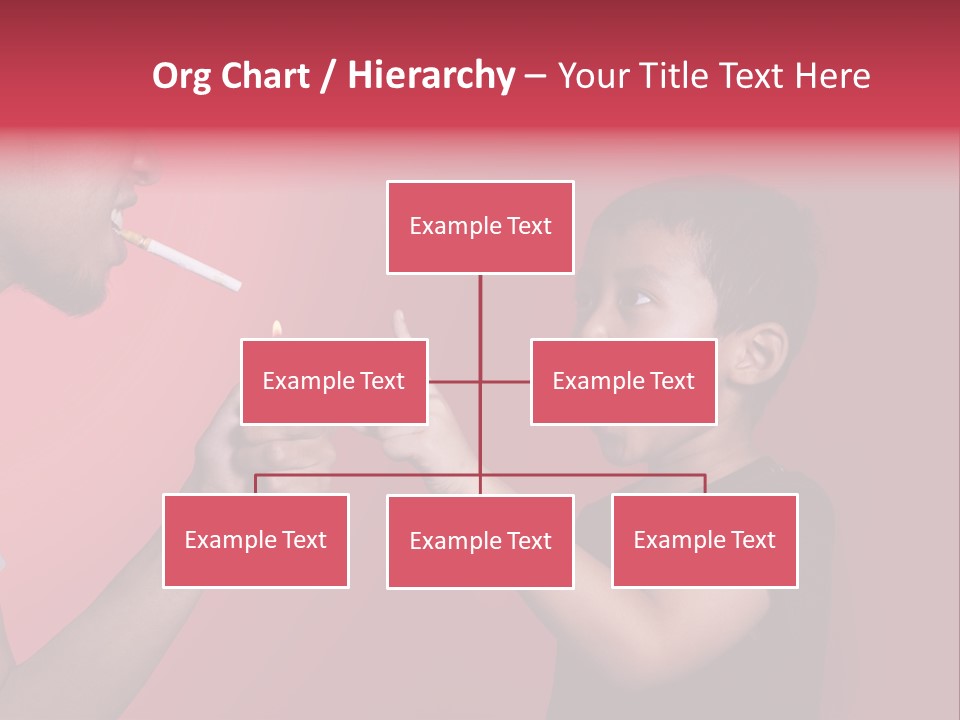 Org Chart / Hierarchy – Your Title Text Here

Example Text

Example Text

Example Text

Example Text

Example Text

Example Text